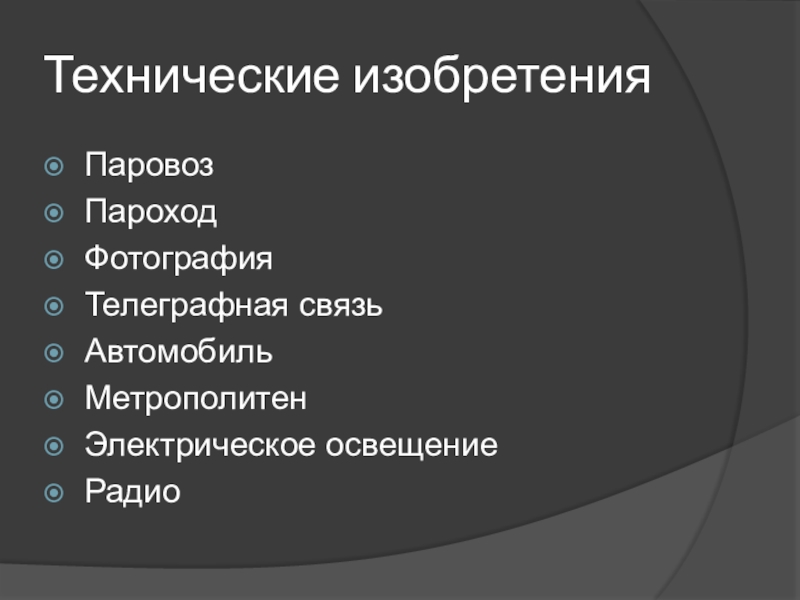 Технические изобретения

Паровоз
Пароход
Фотография
Телеграфная связь
Автомобиль
Метрополитен
Электрическое освещение
Радио